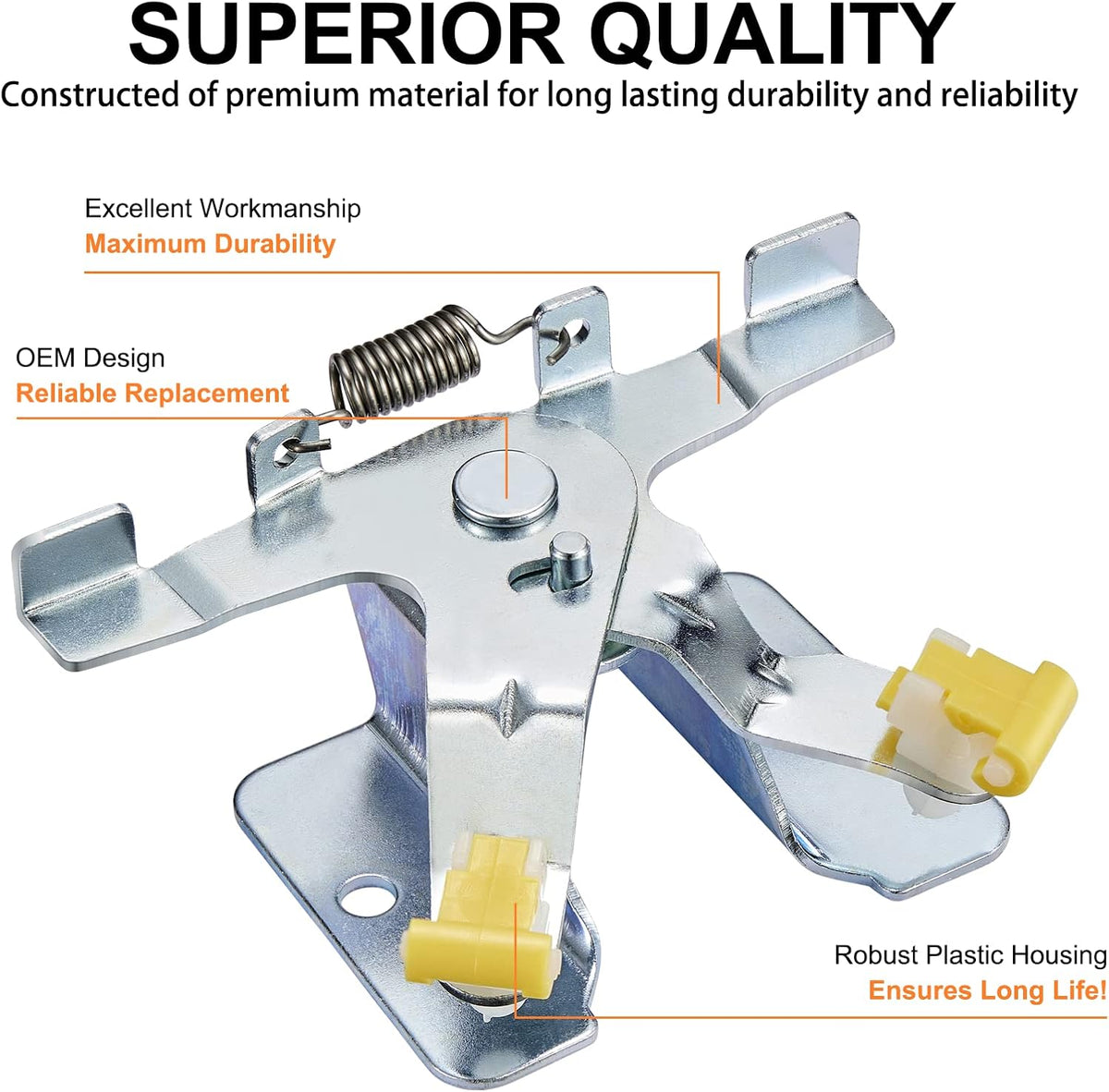 SUPERIOR QUALITY
Constructed of premium material for long lasting durability and reliability

Excellent Workmanship
Maximum Durability

OEM Design
Reliable Replacement

Robust Plastic Housing
Ensures Long Life!